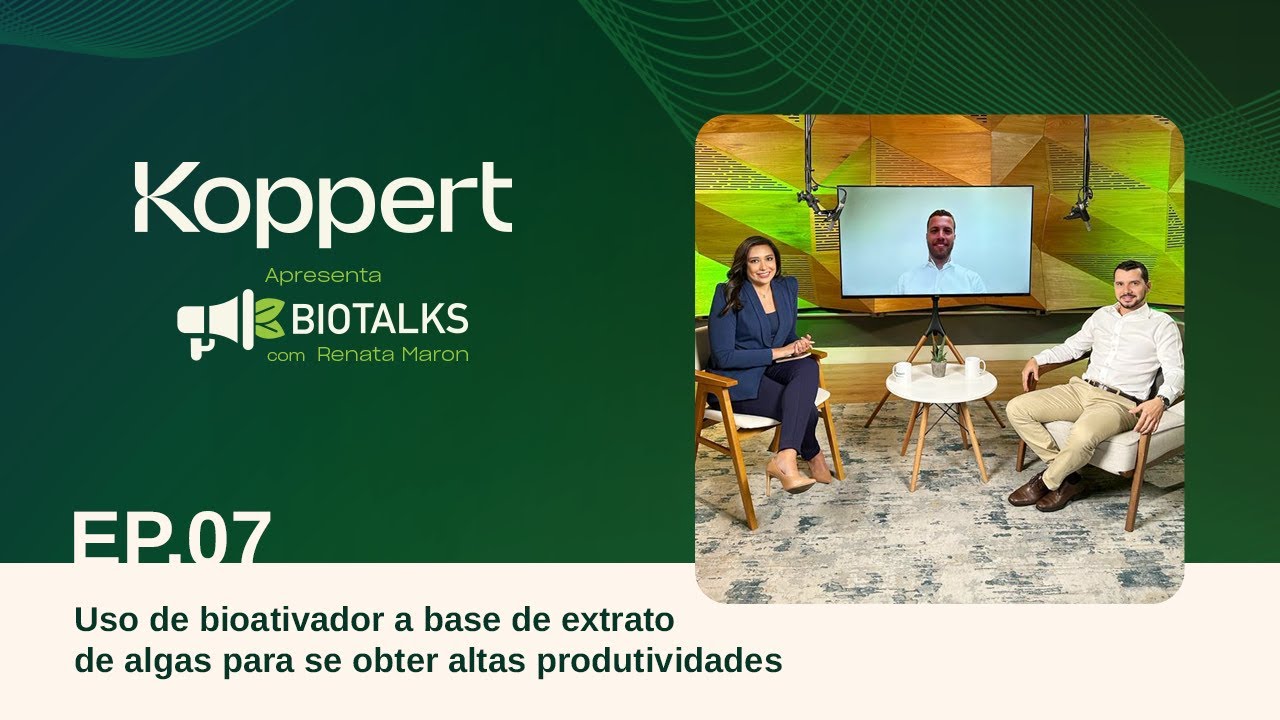 Koppert

Apresenta

BIOTALKS

com Renata Maron

EP.07

Uso de bioativador a base de extrato de algas para se obter altas produtividades